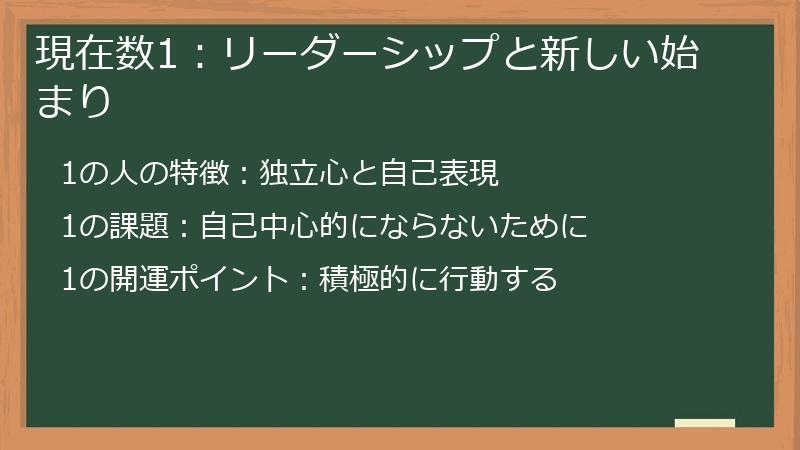 現在数1：リーダーシップと新しい始まり

1の人の特徴：独立心と自己表現

1の課題：自己中心的にならないために

1の開運ポイント：積極的に行動する